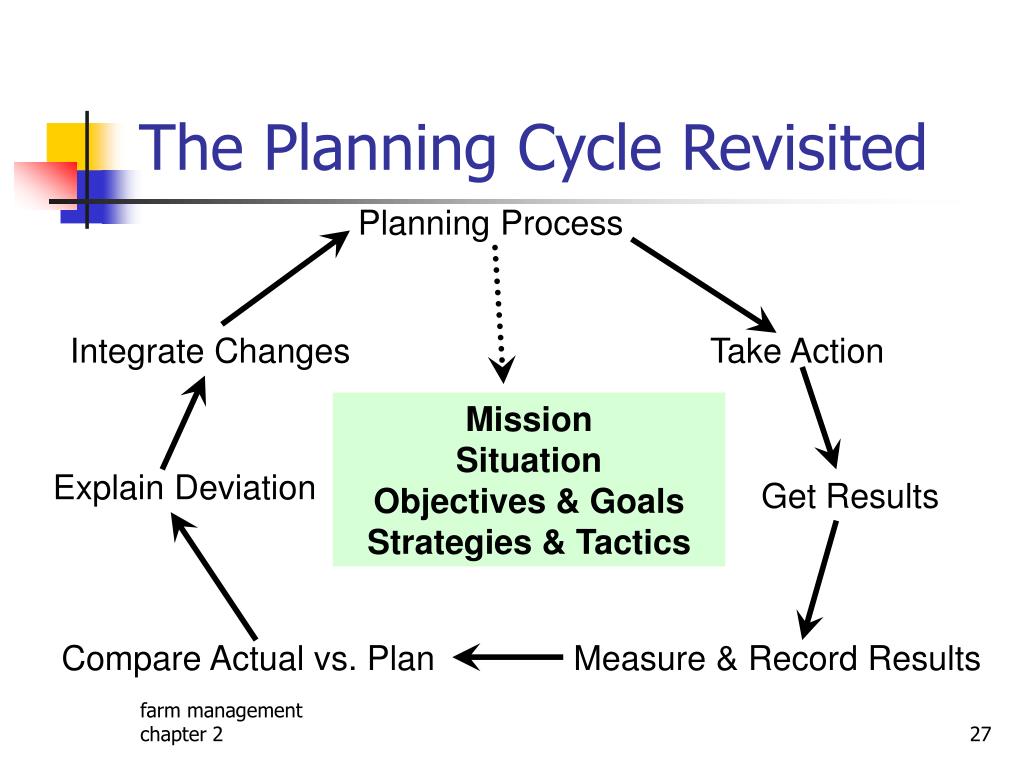 The Planning Cycle Revisited

Planning Process

Take Action

Get Results

Measure & Record Results

Compare Actual vs. Plan

Explain Deviation

Integrate Changes

Mission
Situation
Objectives & Goals
Strategies & Tactics

farm management
chapter 2

27